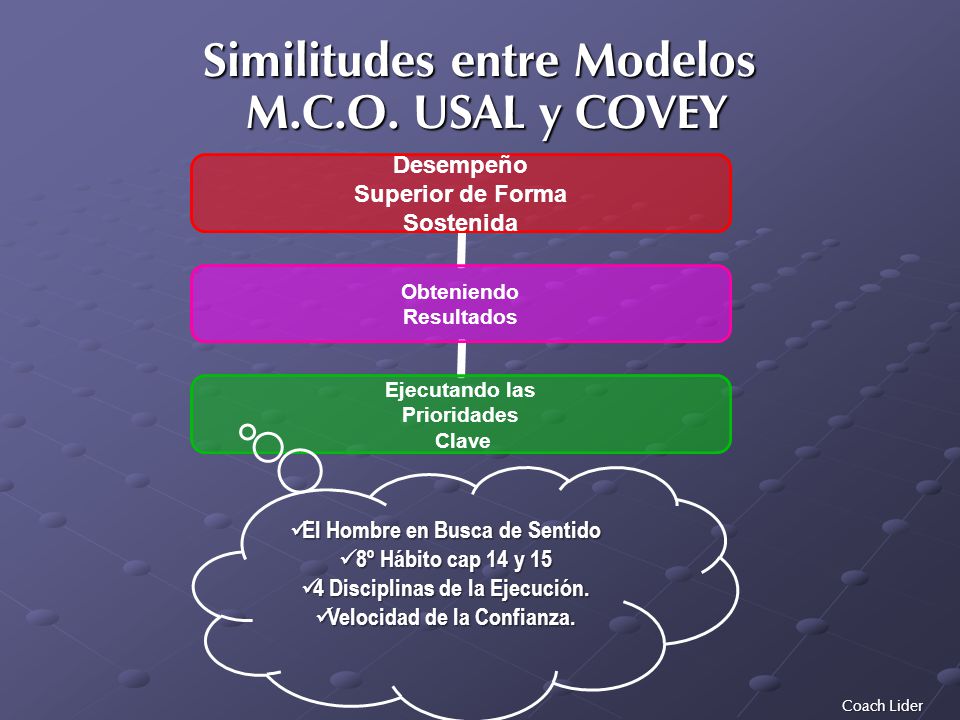 Similitudes entre Modelos M.C.O. USAL y COVEY

Desempeño Superior de Forma Sostenida

Obteniendo Resultados

Ejecutando las Prioridades Clave

✓El Hombre en Busca de Sentido
✓8º Hábito cap 14 y 15
✓4 Disciplinas de la Ejecución.
✓Velocidad de la Confianza.

Coach Lider